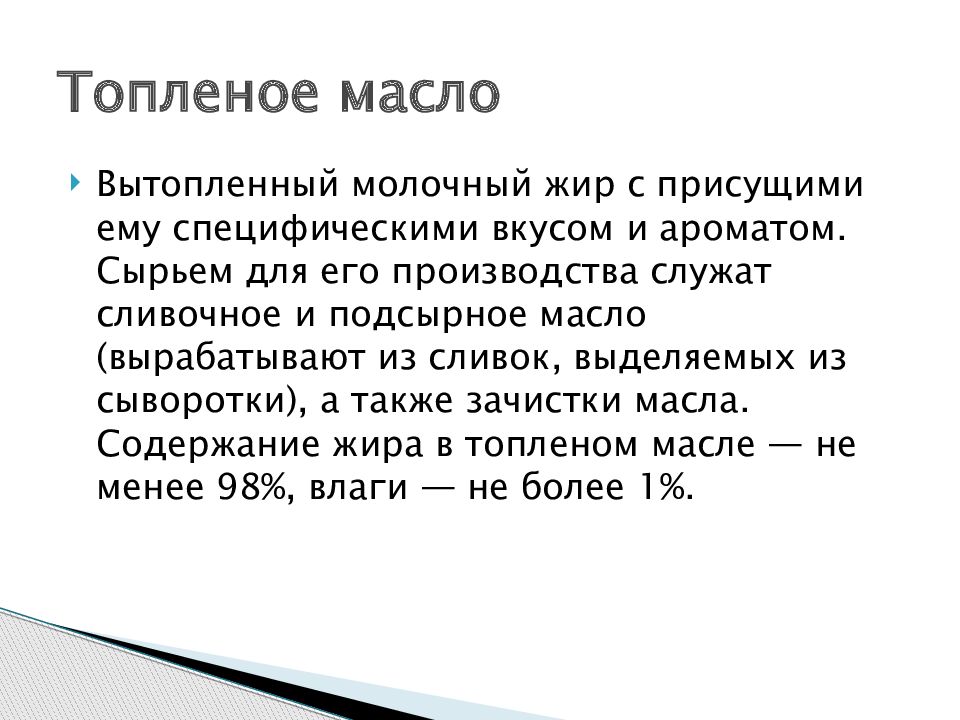 Топленое масло

Вытопленный молочный жир с присущими ему специфическими вкусом и ароматом. Сырьем для его производства служат сливочное и подсырное масло (вырабатывают из сливок, выделяемых из сыворотки), а также зачистки масла. Содержание жира в топленом масле — не менее 98%, влаги — не более 1%.